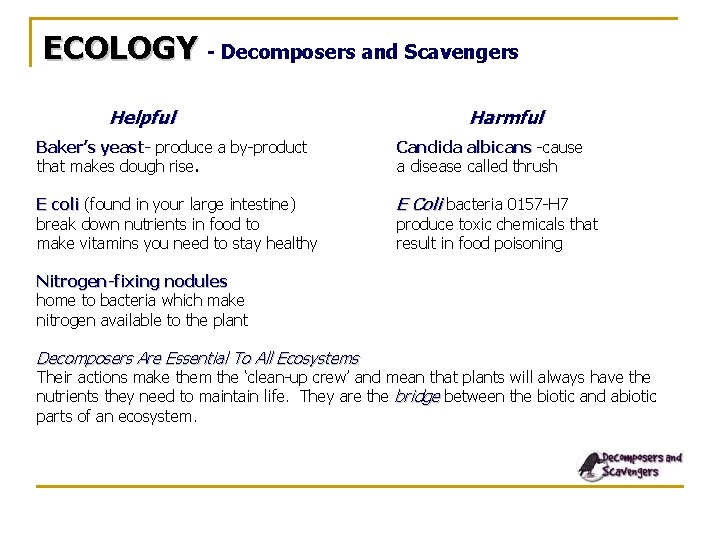 ECOLOGY - Decomposers and Scavengers

Helpful

Baker's yeast- produce a by-product that makes dough rise.

E coli (found in your large intestine) break down nutrients in food to make vitamins you need to stay healthy

Nitrogen-fixing nodules
home to bacteria which make nitrogen available to the plant

Harmful

Candida albicans -cause a disease called thrush

E Coli bacteria 0157-H7 produce toxic chemicals that result in food poisoning

Decomposers Are Essential To All Ecosystems
Their actions make them the 'clean-up crew' and mean that plants will always have the nutrients they need to maintain life. They are the bridge between the biotic and abiotic parts of an ecosystem.

Decomposers and Scavengers